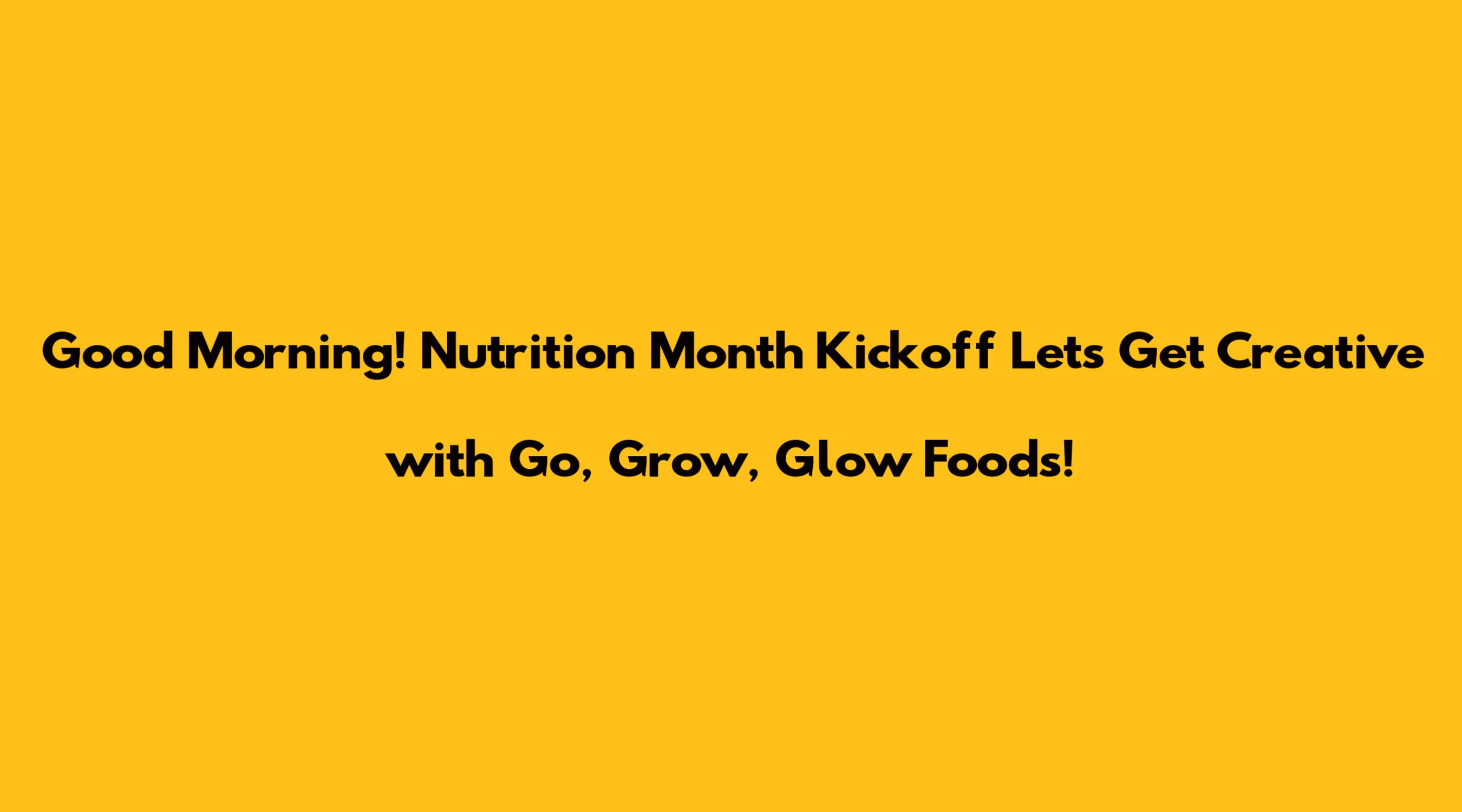 Good Morning! Nutrition Month Kickoff Lets Get Creative with Go, Grow, Glow Foods!